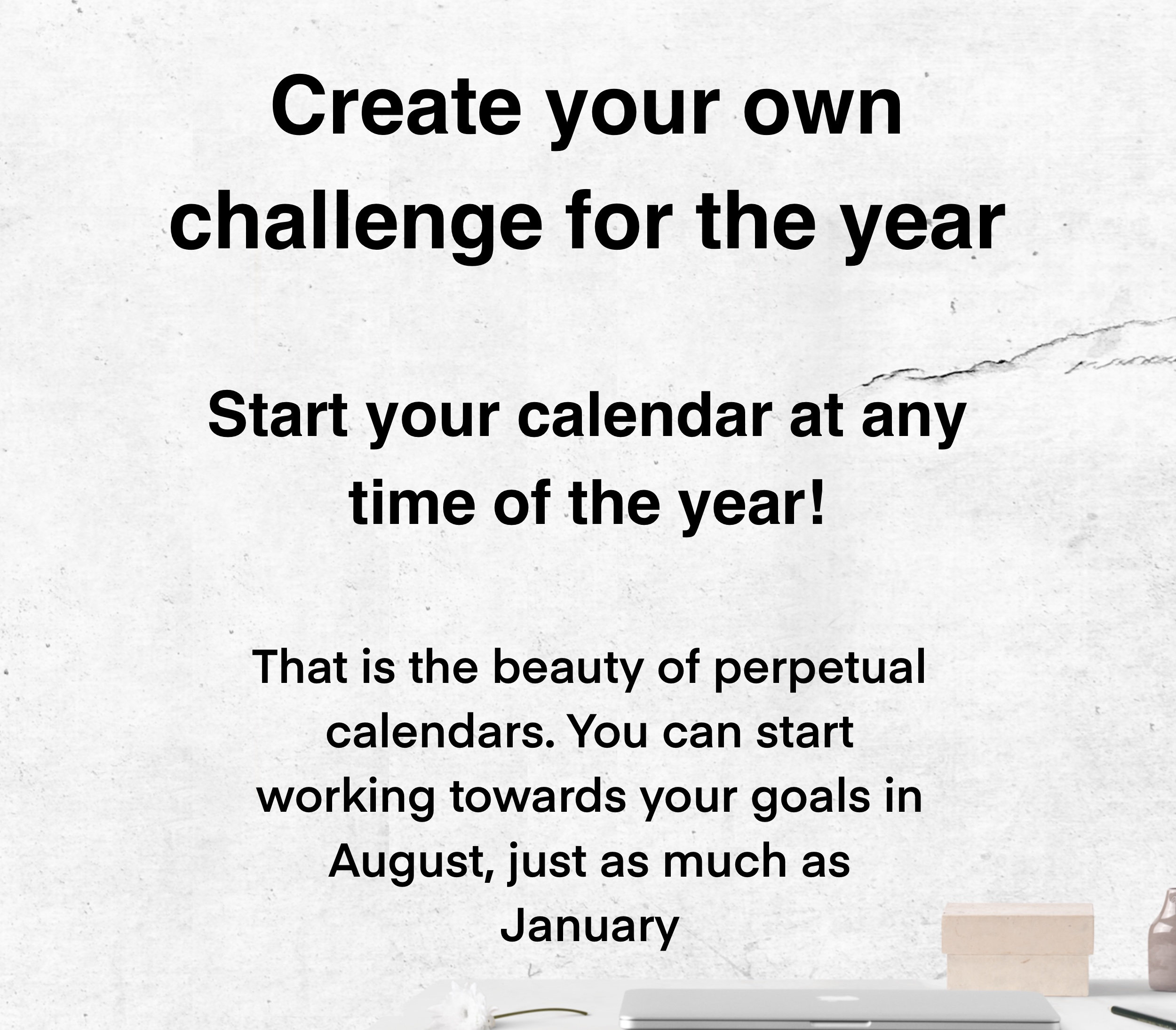 Create your own challenge for the year

Start your calendar at any time of the year!

That is the beauty of perpetual calendars. You can start working towards your goals in August, just as much as January